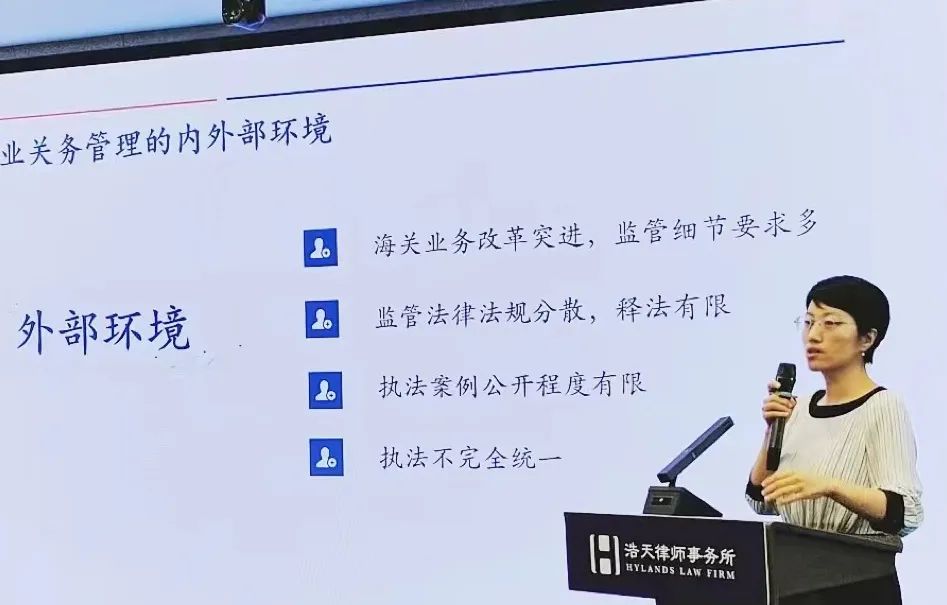 业关务管理的内外部环境

外部环境

海关业务改革突进，监管细节要求多

监管法律法规分散，释法有限

执法案例公开程度有限

执法不完全统一

浩天律师事务所
HYLANDS LAW FIRM